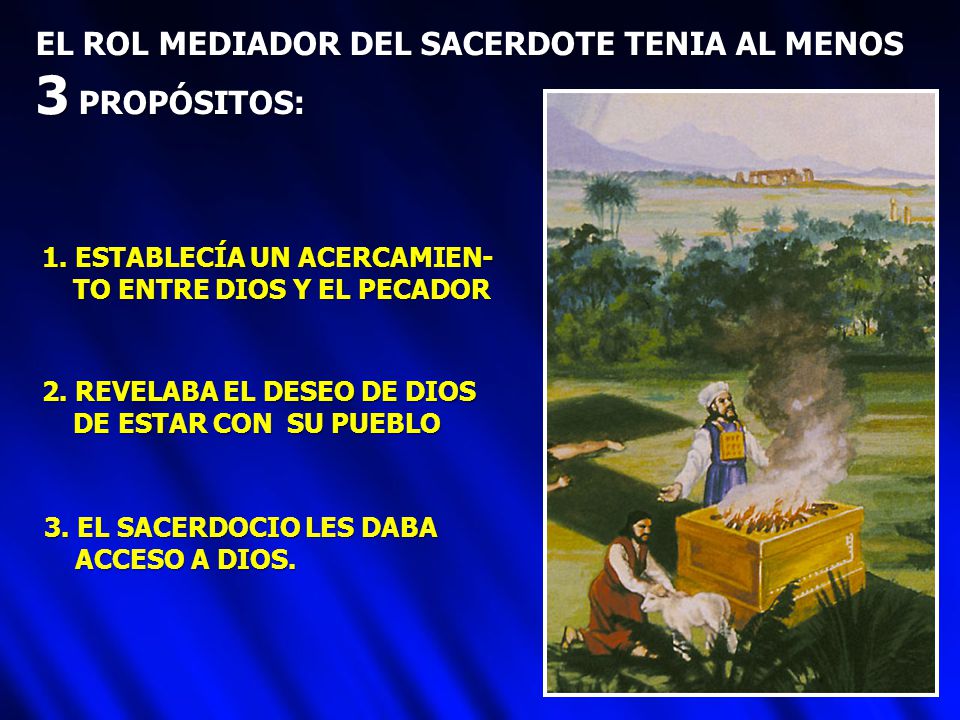 EL ROL MEDIADOR DEL SACERDOTE TENIA AL MENOS 3 PROPÓSITOS:

1. ESTABLECÍA UN ACERCAMIENTO ENTRE DIOS Y EL PECADOR

2. REVELABA EL DESEO DE DIOS DE ESTAR CON SU PUEBLO

3. EL SACERDOCIO LES DABA ACCESO A DIOS.